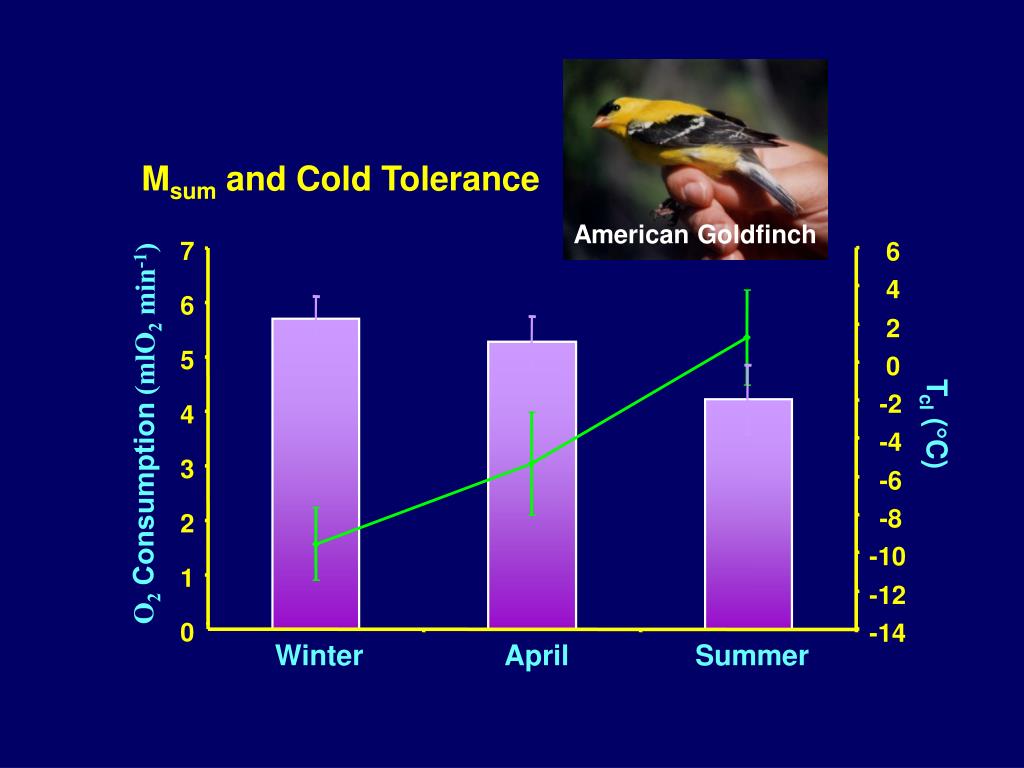 $M_{sum}$ and Cold Tolerance

American Goldfinch

$O_2$ Consumption ($mlO_2$ $min^{-1}$)

7
6
5
4
3
2
1
0

Winter
April
Summer

6
4
2
0
-2
-4
-6
-8
-10
-12
-14

$T_{cl}$ (°C)